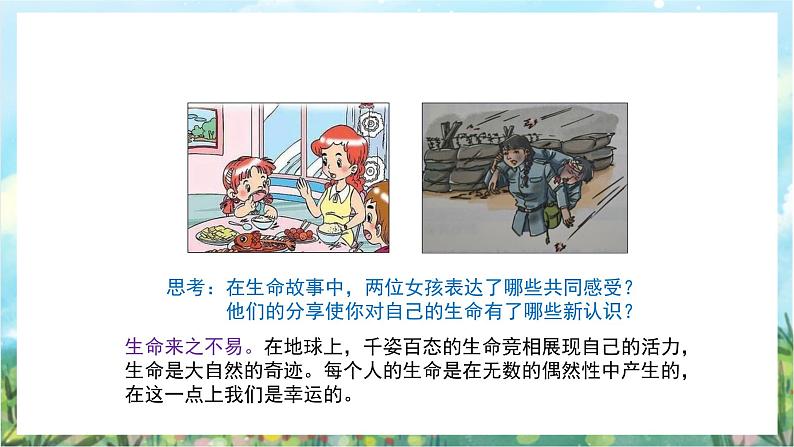 思考：在生命故事中，两位女孩表达了哪些共同感受？
他们的分享使你对自己的生命有了哪些新认识？

生命来之不易。在地球上，千姿百态的生命竞相展现自己的活力，生命是大自然的奇迹。每个人的生命是在无数的偶然性中产生的，在这一点上我们是幸运的。